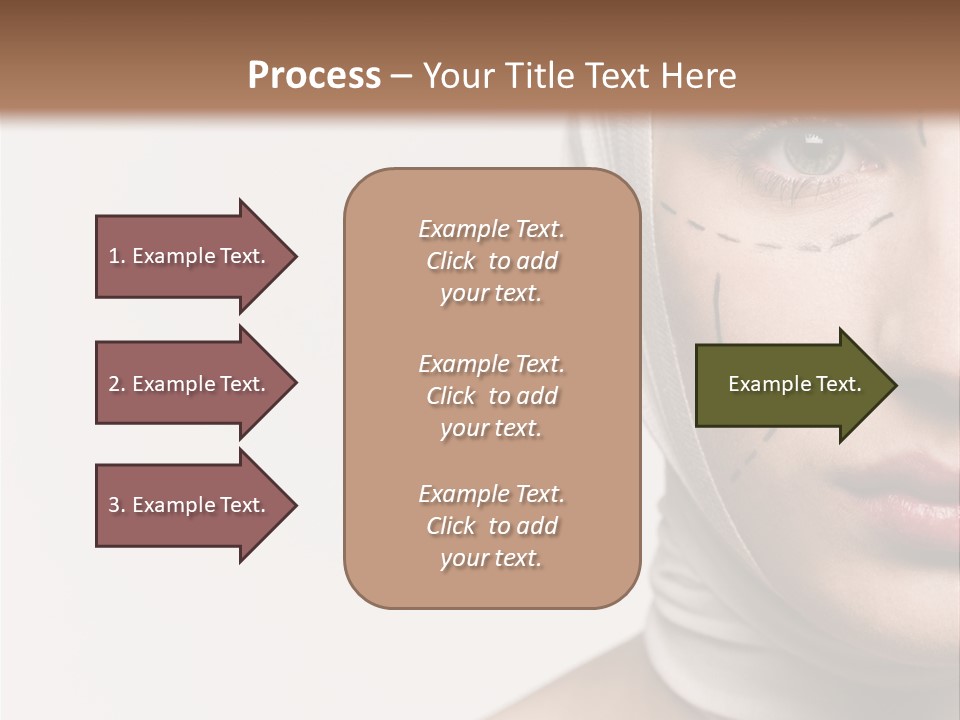 Process – Your Title Text Here

1. Example Text.

2. Example Text.

3. Example Text.

Example Text. Click to add your text.

Example Text. Click to add your text.

Example Text. Click to add your text.

Example Text.